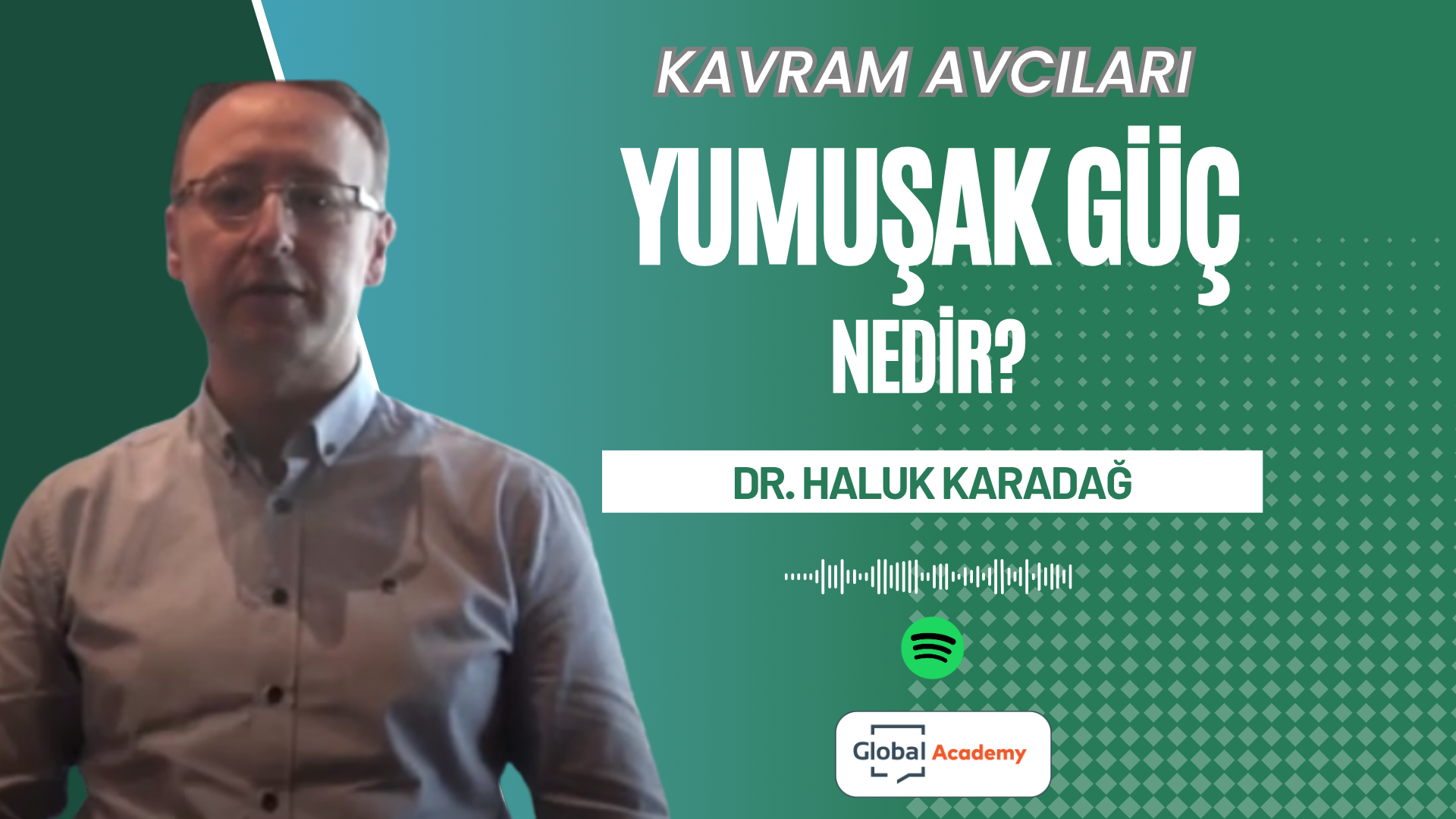 KAVRAM AVCILARI

YUMUŞAK GÜÇ

NEDİR?

DR. HALUK KARADAĞ

Global Academy